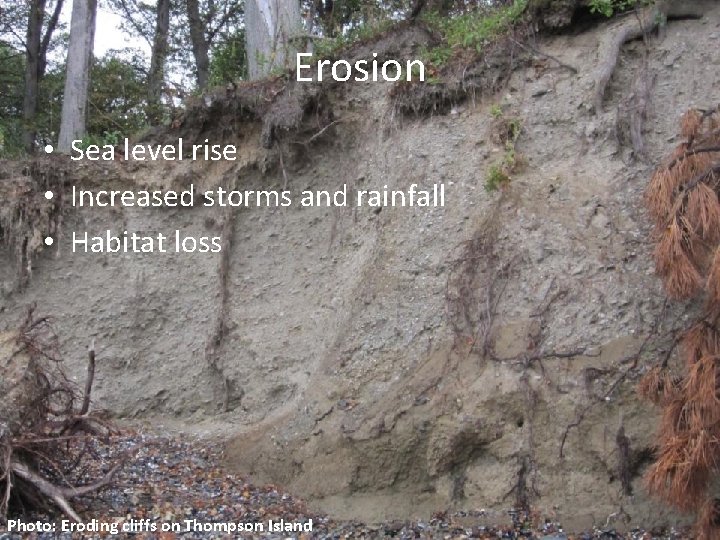 Erosion

• Sea level rise
• Increased storms and rainfall
• Habitat loss

Photo: Eroding cliffs on Thompson Island